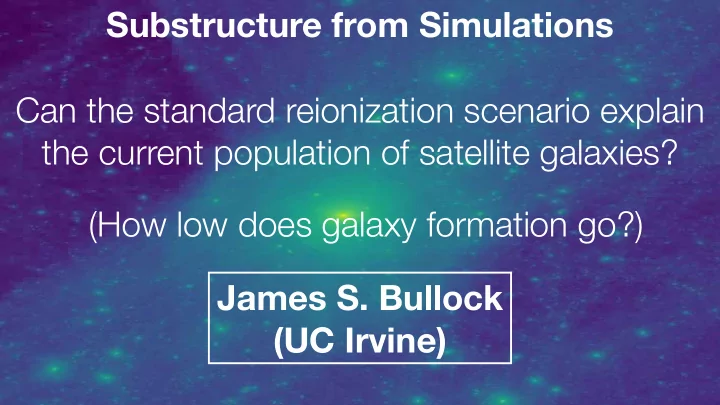 Substructure from Simulations

Can the standard reionization scenario explain the current population of satellite galaxies?

(How low does galaxy formation go?)

James S. Bullock
(UC Irvine)